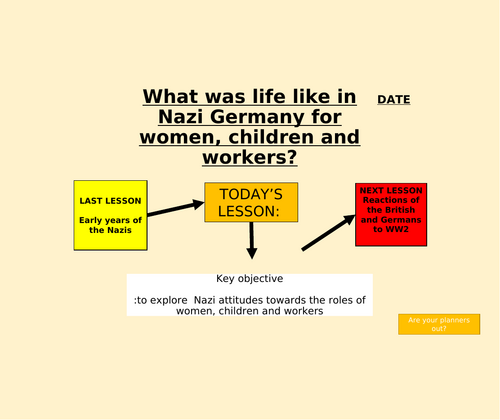 What was life like in Nazi Germany for women, children and workers?

DATE

LAST LESSON

Early years of the Nazis

TODAY'S LESSON:

NEXT LESSON Reactions of the British and Germans to WW2

Key objective

:to explore  Nazi attitudes towards the roles of women, children and workers

Are your planners out?